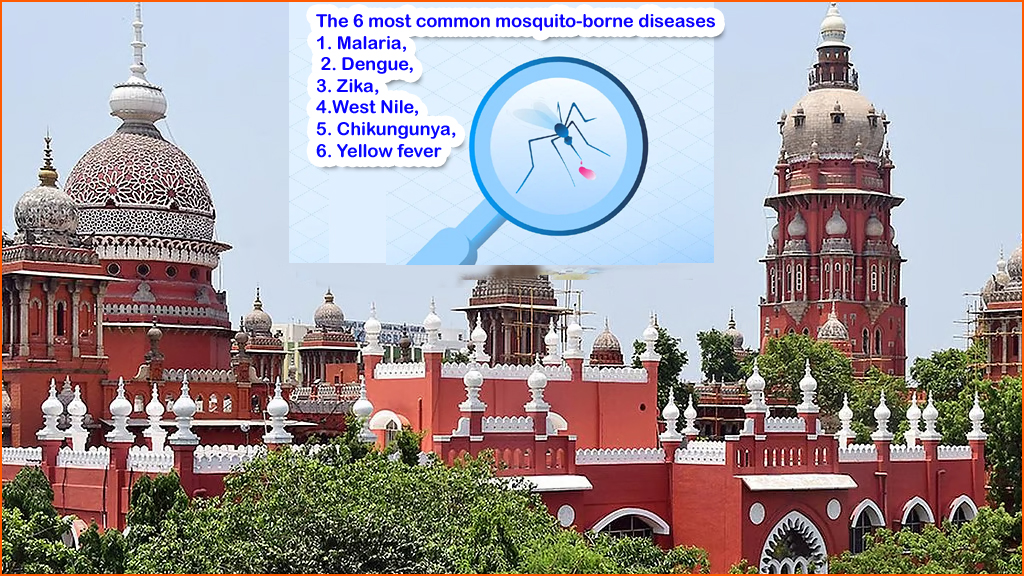 The 6 most common mosquito-borne diseases
1. Malaria,
2. Dengue,
3. Zika,
4.West Nile,
5. Chikungunya,
6. Yellow fever